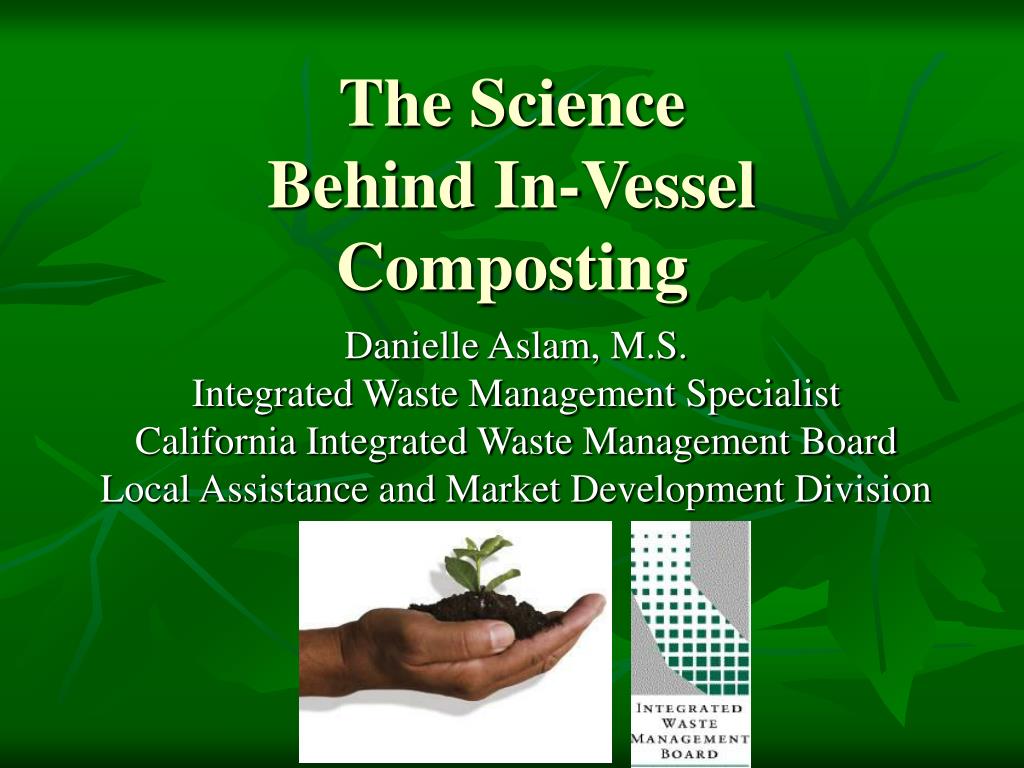 The Science Behind In-Vessel Composting

Danielle Aslam, M.S.
Integrated Waste Management Specialist
California Integrated Waste Management Board
Local Assistance and Market Development Division

INTEGRATED WASTE MANAGEMENT BOARD